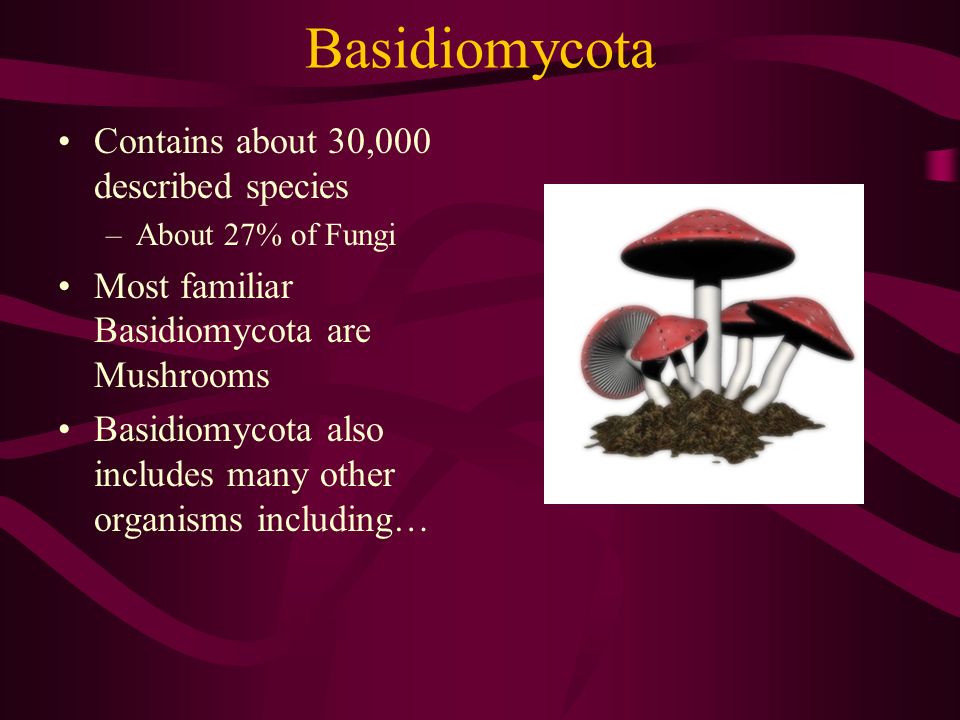 Basidiomycota

• Contains about 30,000 described species
  – About 27% of Fungi
• Most familiar Basidiomycota are Mushrooms
• Basidiomycota also includes many other organisms including…